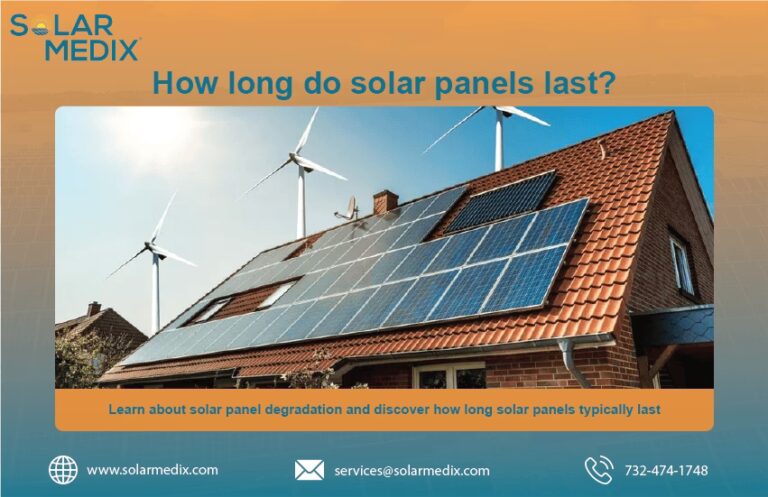 SOLAR MEDIX

How long do solar panels last?

Learn about solar panel degradation and discover how long solar panels typically last

www.solarmedix.com

services@solarmedix.com

732-474-1748